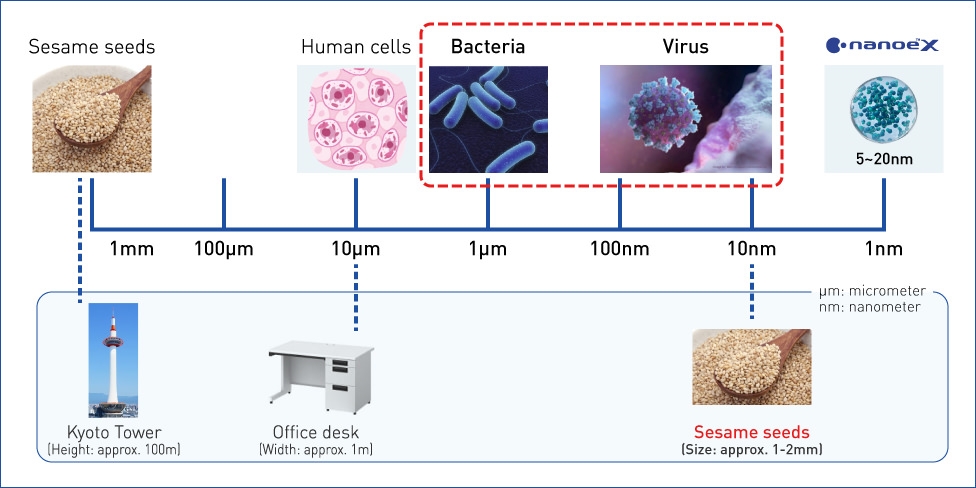 Sesame seeds

Human cells

Bacteria

Virus

nanoe X

5~20nm

1mm

100μm

10μm

1μm

100nm

10nm

1nm

μm: micrometer
nm: nanometer

Kyoto Tower
(Height: approx. 100m)

Office desk
(Width: approx. 1m)

Sesame seeds
(Size: approx. 1-2mm)